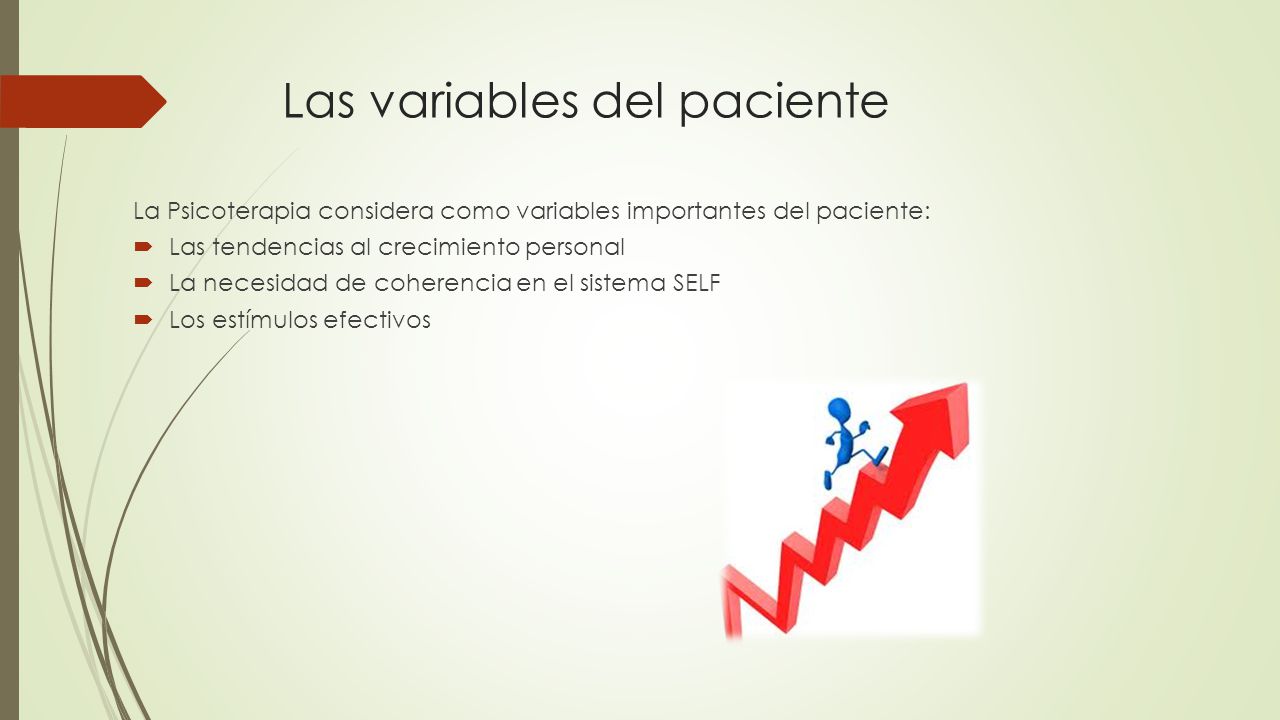 Las variables del paciente

La Psicoterapia considera como variables importantes del paciente:

- Las tendencias al crecimiento personal
- La necesidad de coherencia en el sistema SELF
- Los estímulos efectivos